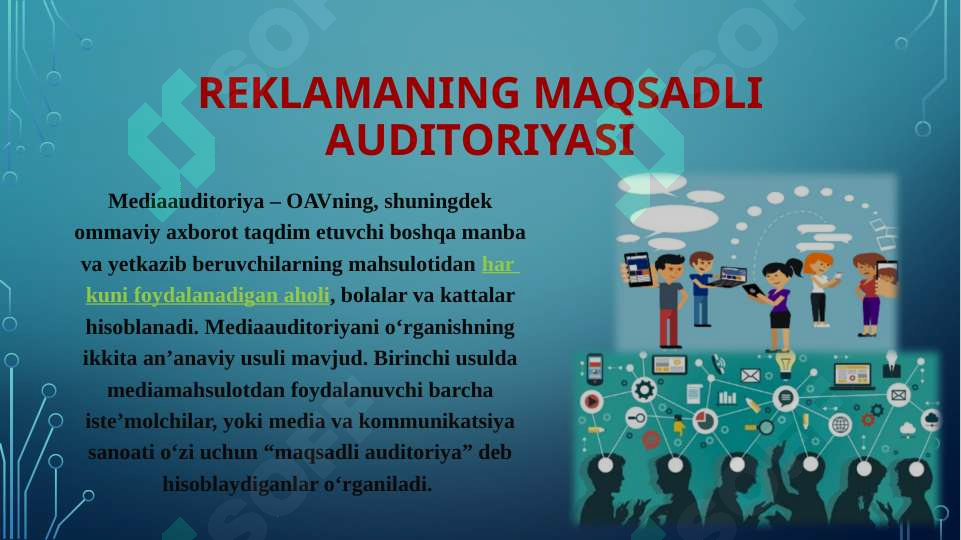 REKLAMANING MAQSADLI AUDITORIYASI

Mediaauditoriya – OAVning, shuningdek ommaviy axborot taqdim etuvchi boshqa manba va yetkazib beruvchilarning mahsulotidan har kuni foydalanadigan aholi, bolalar va kattalar hisoblanadi. Mediaauditoriyani o‘rganishning ikkita an’anaviy usuli mavjud. Birinchi usulda mediamahsulotdan foydalanuvchi barcha iste’molchilar, yoki media va kommunikatsiya sanoati o‘zi uchun “maqsadli auditoriya” deb hisoblaydiganlar o‘rganiladi.